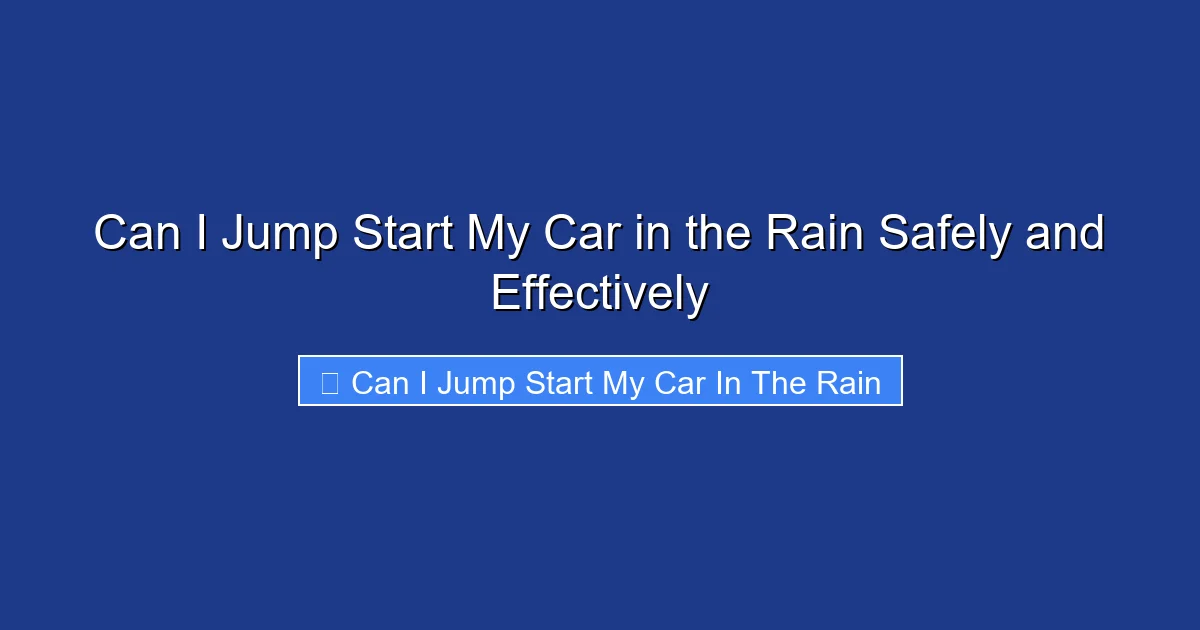 Can I Jump Start My Car in the Rain Safely and Effectively

Can I Jump Start My Car In The Rain